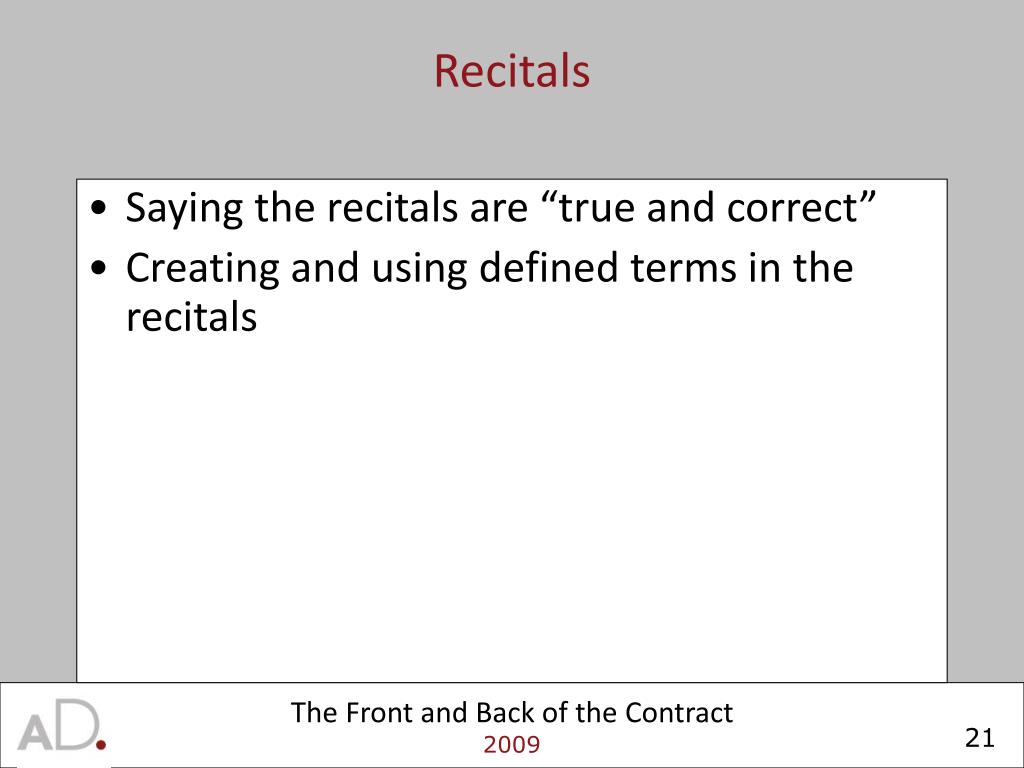 Recitals

• Saying the recitals are “true and correct”
• Creating and using defined terms in the recitals

AD.

The Front and Back of the Contract
2009

21